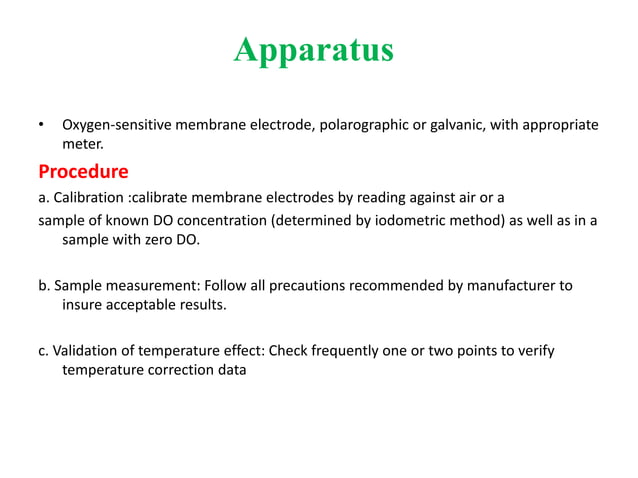 Apparatus

• Oxygen-sensitive membrane electrode, polarographic or galvanic, with appropriate meter.

Procedure

a. Calibration :calibrate membrane electrodes by reading against air or a sample of known DO concentration (determined by iodometric method) as well as in a sample with zero DO.

b. Sample measurement: Follow all precautions recommended by manufacturer to insure acceptable results.

c. Validation of temperature effect: Check frequently one or two points to verify temperature correction data